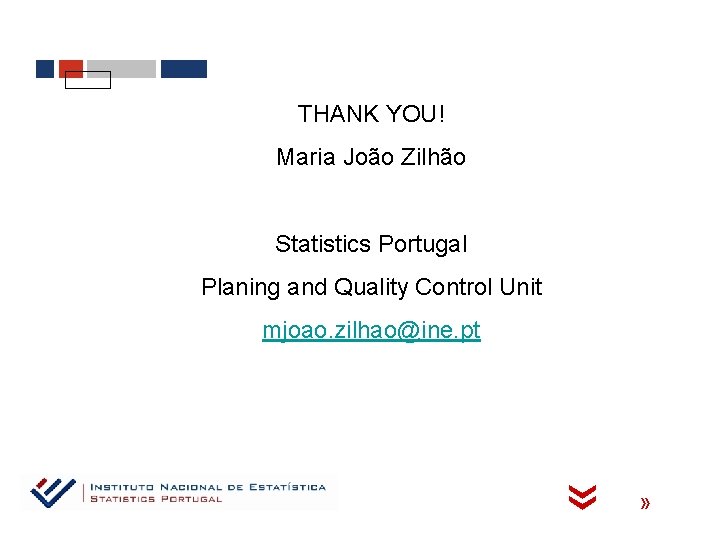 THANK YOU!

Maria João Zilhão

Statistics Portugal

Planing and Quality Control Unit

mjoao.zilhao@ine.pt

INSTITUTO NACIONAL DE ESTATÍSTICA
STATISTICS PORTUGAL

»